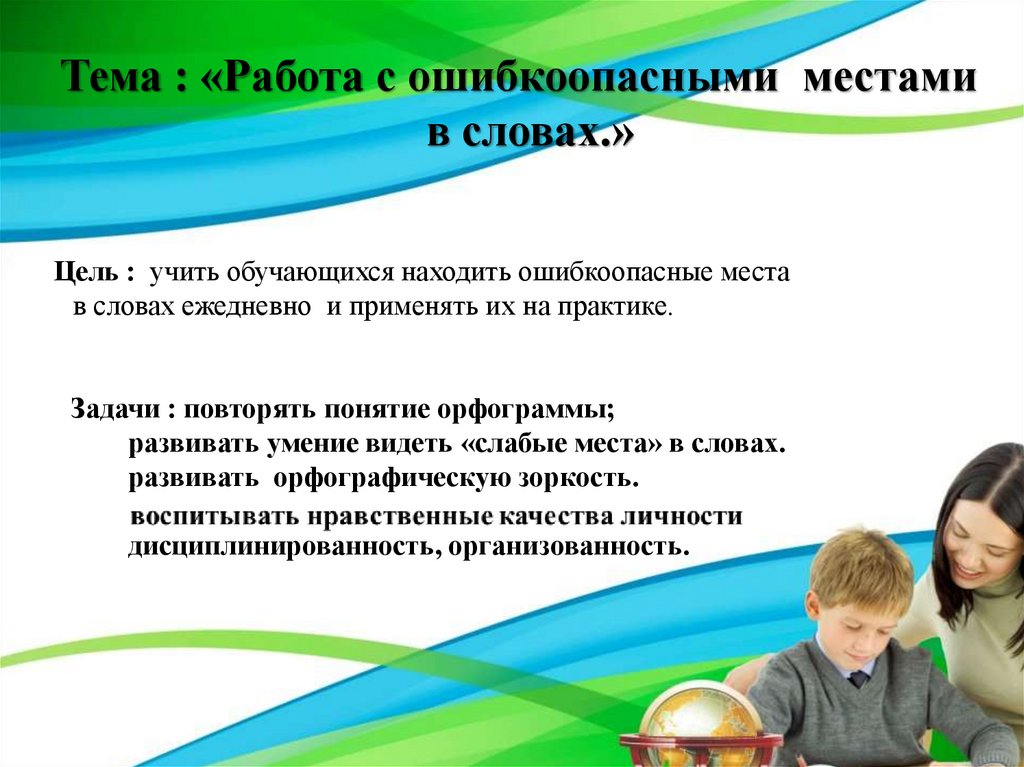 Тема : «Работа с ошибкоопасными местами в словах.»

Цель : учить обучающихся находить ошибкоопасные места в словах ежедневно и применять их на практике.

Задачи : повторять понятие орфограммы;
развивать умение видеть «слабые места» в словах.
развивать орфографическую зоркость.
воспитывать нравственные качества личности дисциплинированность, организованность.